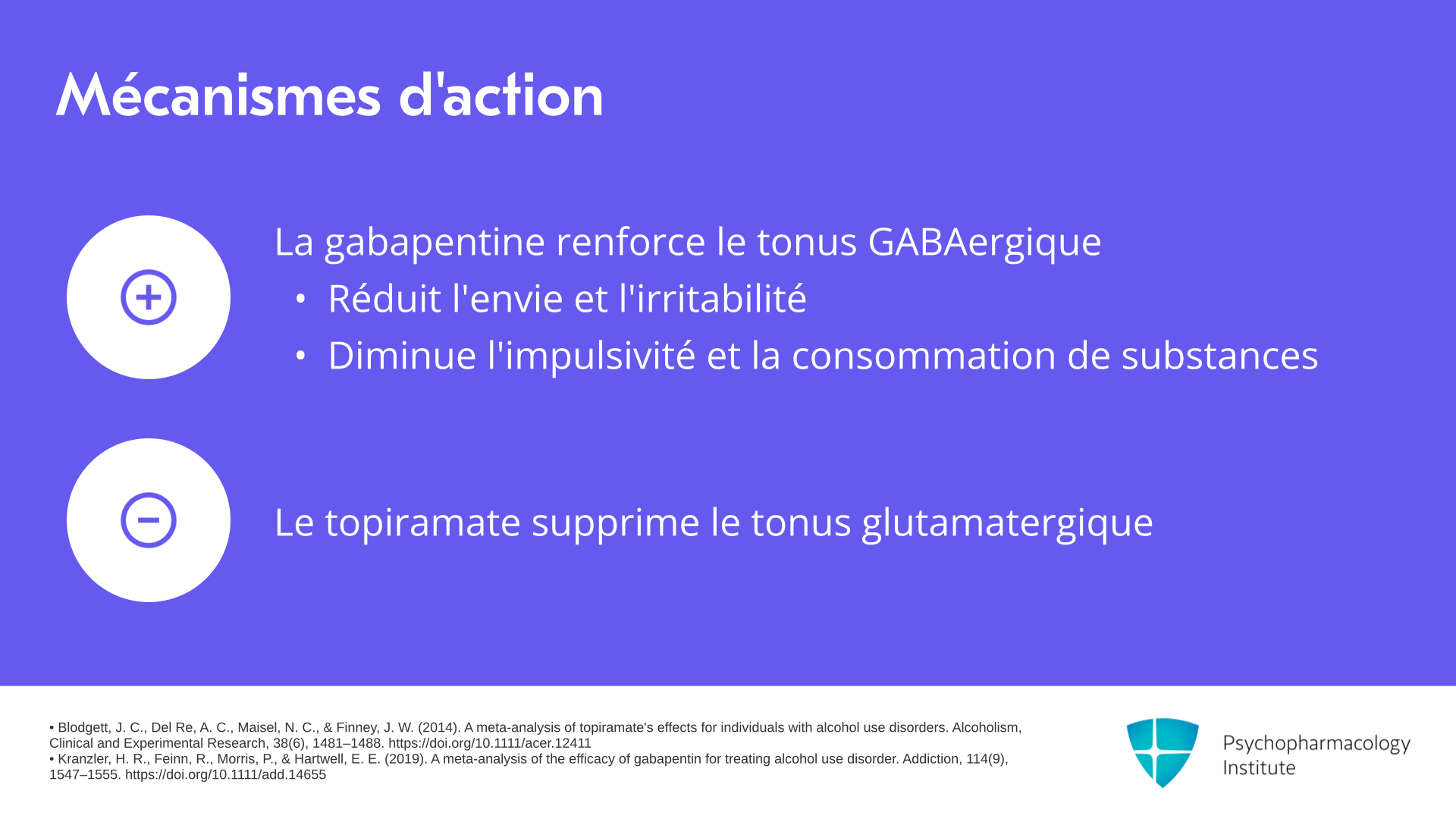 Mécanismes d'action

La gabapentine renforce le tonus GABAergique

• Réduit l'envie et l'irritabilité
• Diminue l'impulsivité et la consommation de substances

Le topiramate supprime le tonus glutamatergique

• Blodgett, J. C., Del Re, A. C., Maisel, N. C., & Finney, J. W. (2014). A meta-analysis of topiramate's effects for individuals with alcohol use disorders. Alcoholism, Clinical and Experimental Research, 38(6), 1481–1488. https://doi.org/10.1111/acer.12411
• Kranzler, H. R., Feinn, R., Morris, P., & Hartwell, E. E. (2019). A meta-analysis of the efficacy of gabapentin for treating alcohol use disorder. Addiction, 114(9), 1547–1555. https://doi.org/10.1111/add.14655

Psychopharmacology Institute